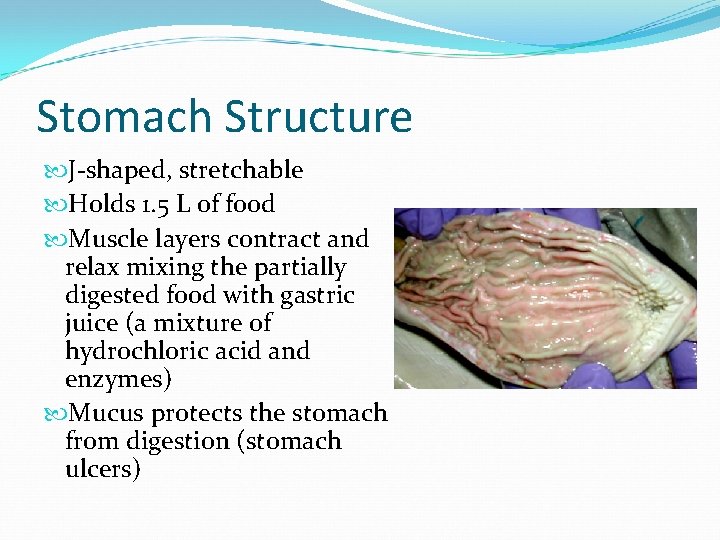 Stomach Structure

J-shaped, stretchable

Holds 1.5 L of food

Muscle layers contract and relax mixing the partially digested food with gastric juice (a mixture of hydrochloric acid and enzymes)

Mucus protects the stomach from digestion (stomach ulcers)